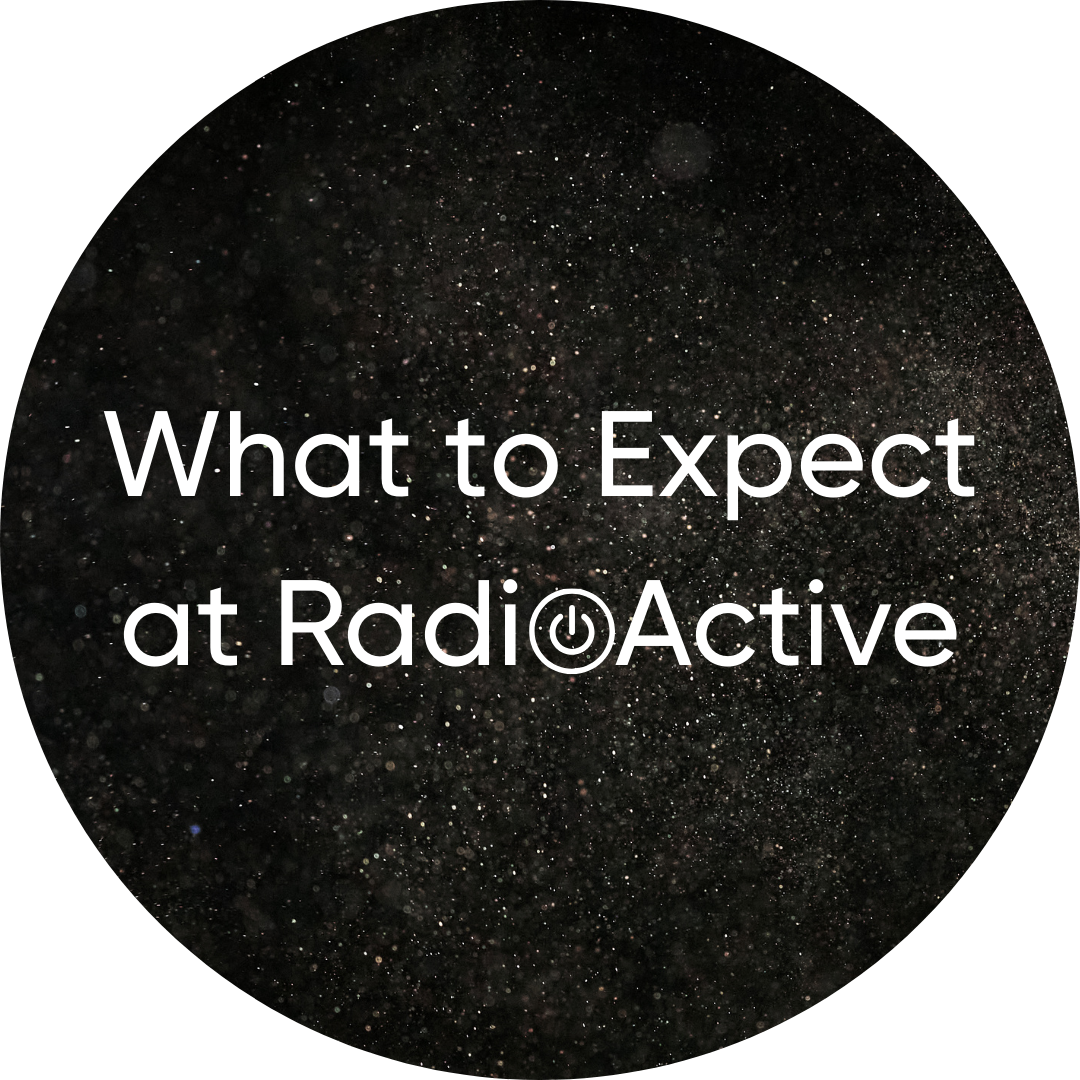 What to Expect at RadioActive